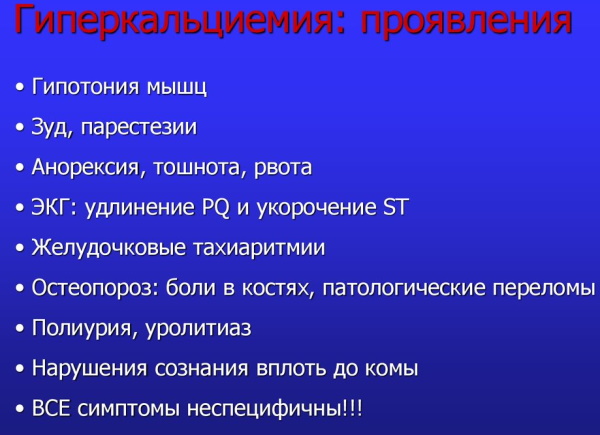 Гиперкальциемия: проявления

• Гипотония мышц
• Зуд, парестезии
• Анорексия, тошнота, рвота
• ЭКГ: удлинение PQ и укорочение ST
• Желудочковые тахиаритмии
• Остеопороз: боли в костях, патологические переломы
• Полиурия, уролитиаз
• Нарушения сознания вплоть до комы
• ВСЕ симптомы неспецифичны!!!